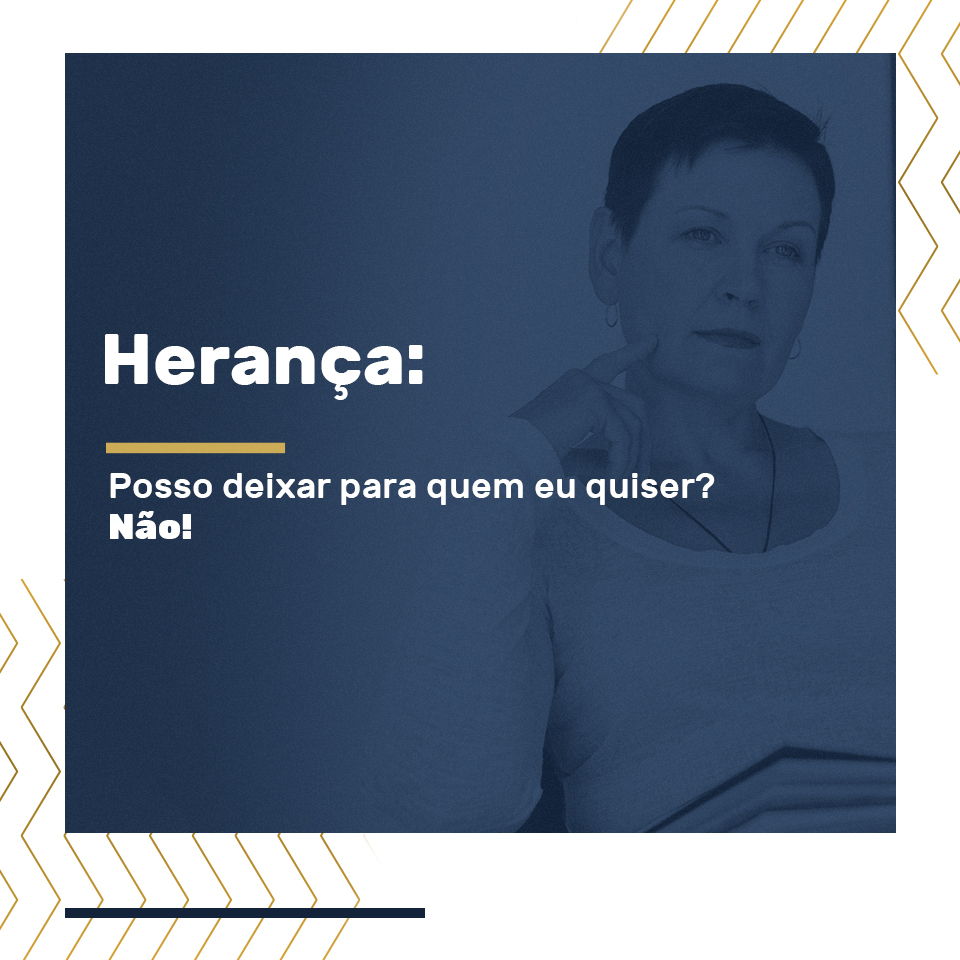 Herança:

Posso deixar para quem eu quiser?
Não!